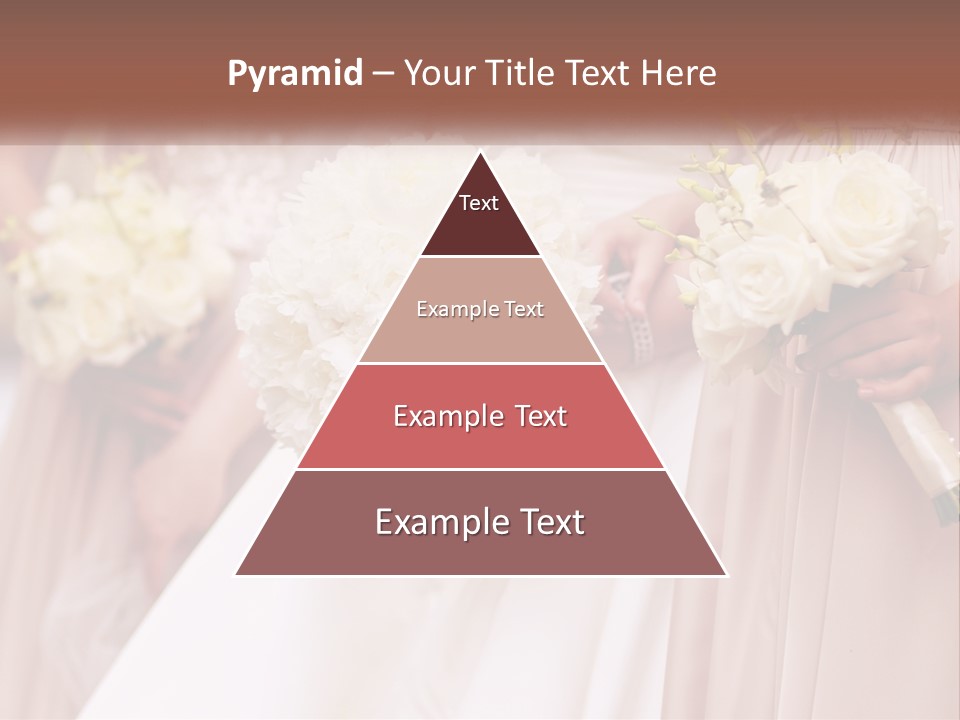 Pyramid – Your Title Text Here

Text

Example Text

Example Text

Example Text